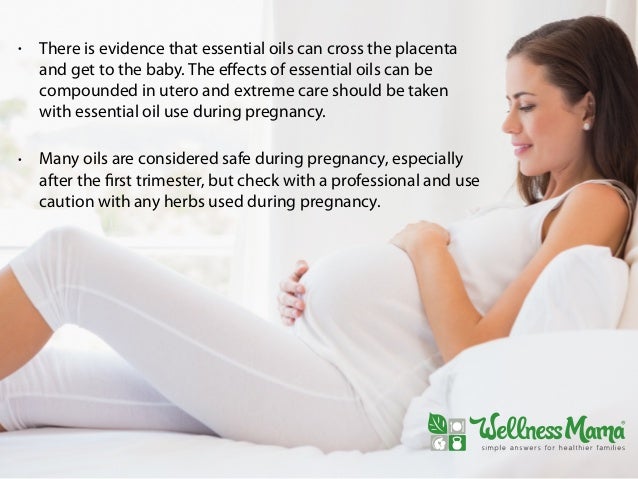 • There is evidence that essential oils can cross the placenta and get to the baby. The effects of essential oils can be compounded in utero and extreme care should be taken with essential oil use during pregnancy.

• Many oils are considered safe during pregnancy, especially after the first trimester, but check with a professional and use caution with any herbs used during pregnancy.

Wellness Mama®
simple answers for healthier families